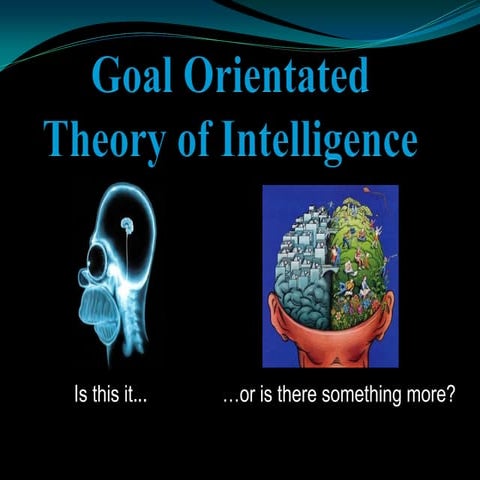 Goal Orientated Theory of Intelligence

Is this it...

...or is there something more?